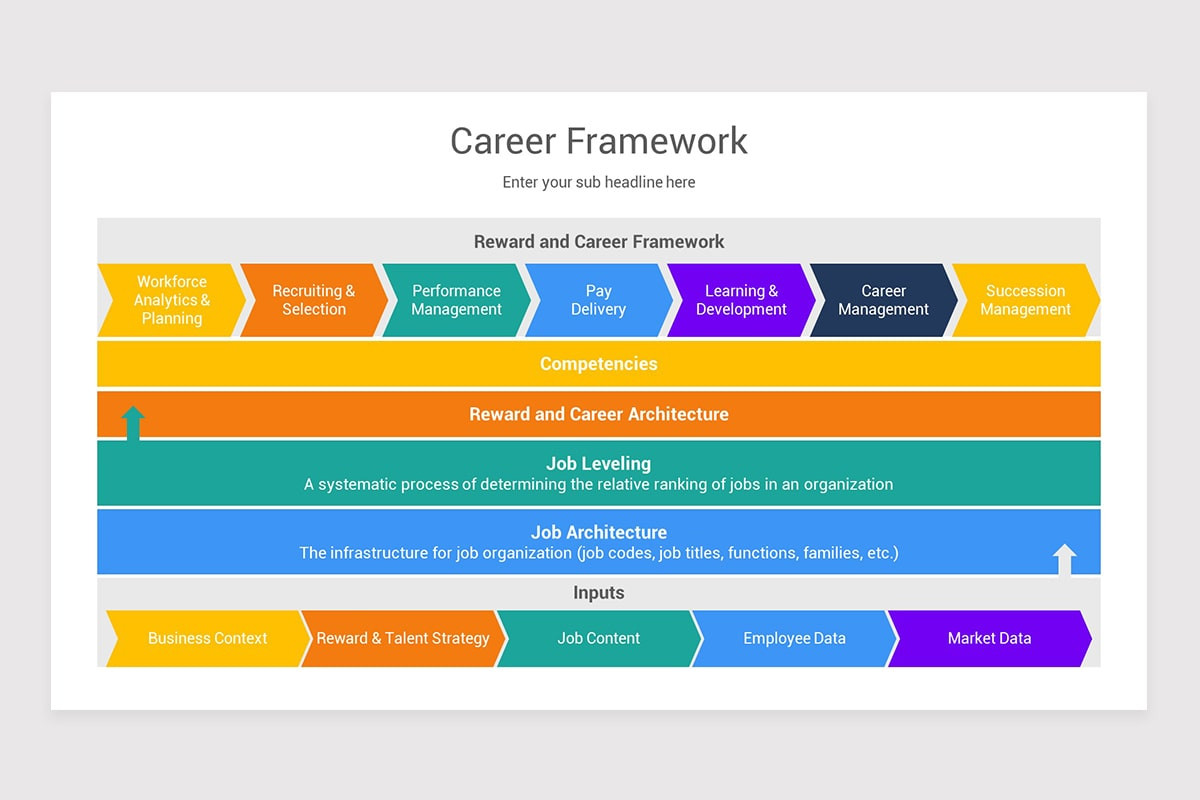 Career Framework

Enter your sub headline here

Reward and Career Framework

Workforce Analytics & Planning

Recruiting & Selection

Performance Management

Pay Delivery

Learning & Development

Career Management

Succession Management

Competencies

Reward and Career Architecture

Job Leveling
A systematic process of determining the relative ranking of jobs in an organization

Job Architecture
The infrastructure for job organization (job codes, job titles, functions, families, etc.)

Inputs

Business Context

Reward & Talent Strategy

Job Content

Employee Data

Market Data